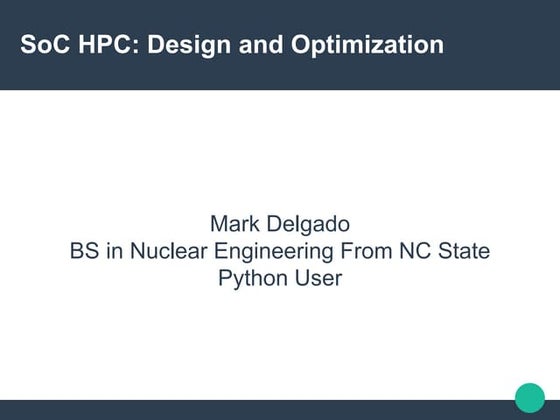 SoC HPC: Design and Optimization

Mark Delgado
BS in Nuclear Engineering From NC State
Python User